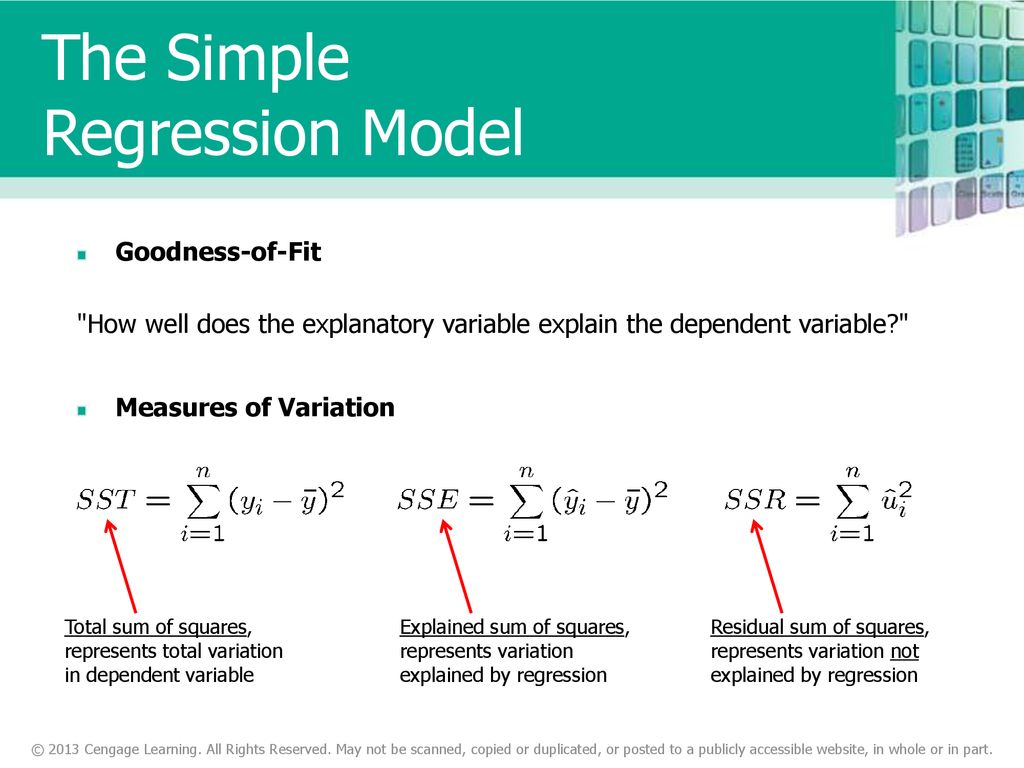 The Simple Regression Model

Goodness-of-Fit

"How well does the explanatory variable explain the dependent variable?"

Measures of Variation

$SST = \sum_{i=1}^{n} (y_i - \bar{y})^2$

$SSE = \sum_{i=1}^{n} (\hat{y}_i - \bar{y})^2$

$SSR = \sum_{i=1}^{n} \hat{u}_i^2$

Total sum of squares, represents total variation in dependent variable

Explained sum of squares, represents variation explained by regression

Residual sum of squares, represents variation not explained by regression

© 2013 Cengage Learning. All Rights Reserved. May not be scanned, copied or duplicated, or posted to a publicly accessible website, in whole or in part.